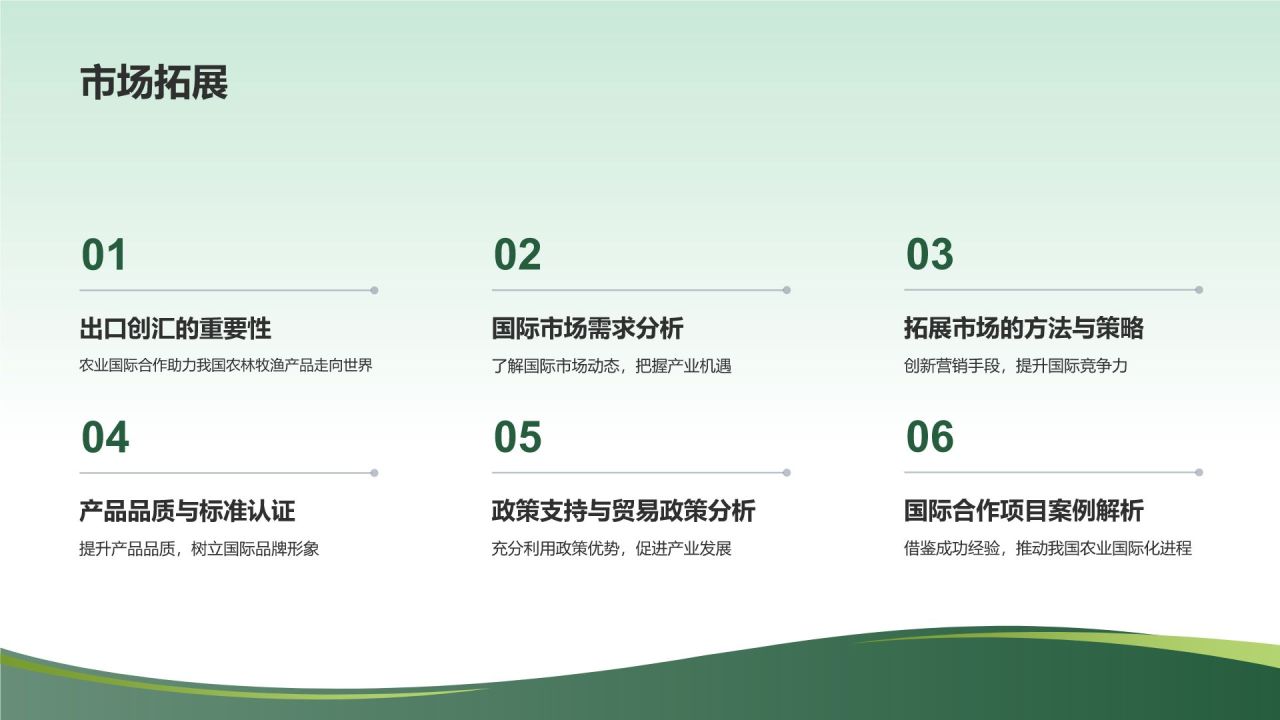 市场拓展

01

出口创汇的重要性

农业国际合作助力我国农林牧渔产品走向世界

02

国际市场需求分析

了解国际市场动态，把握产业机遇

03

拓展市场的方法与策略

创新营销手段，提升国际竞争力

04

产品品质与标准认证

提升产品品质，树立国际品牌形象

05

政策支持与贸易政策分析

充分利用政策优势，促进产业发展

06

国际合作项目案例解析

借鉴成功经验，推动我国农业国际化进程